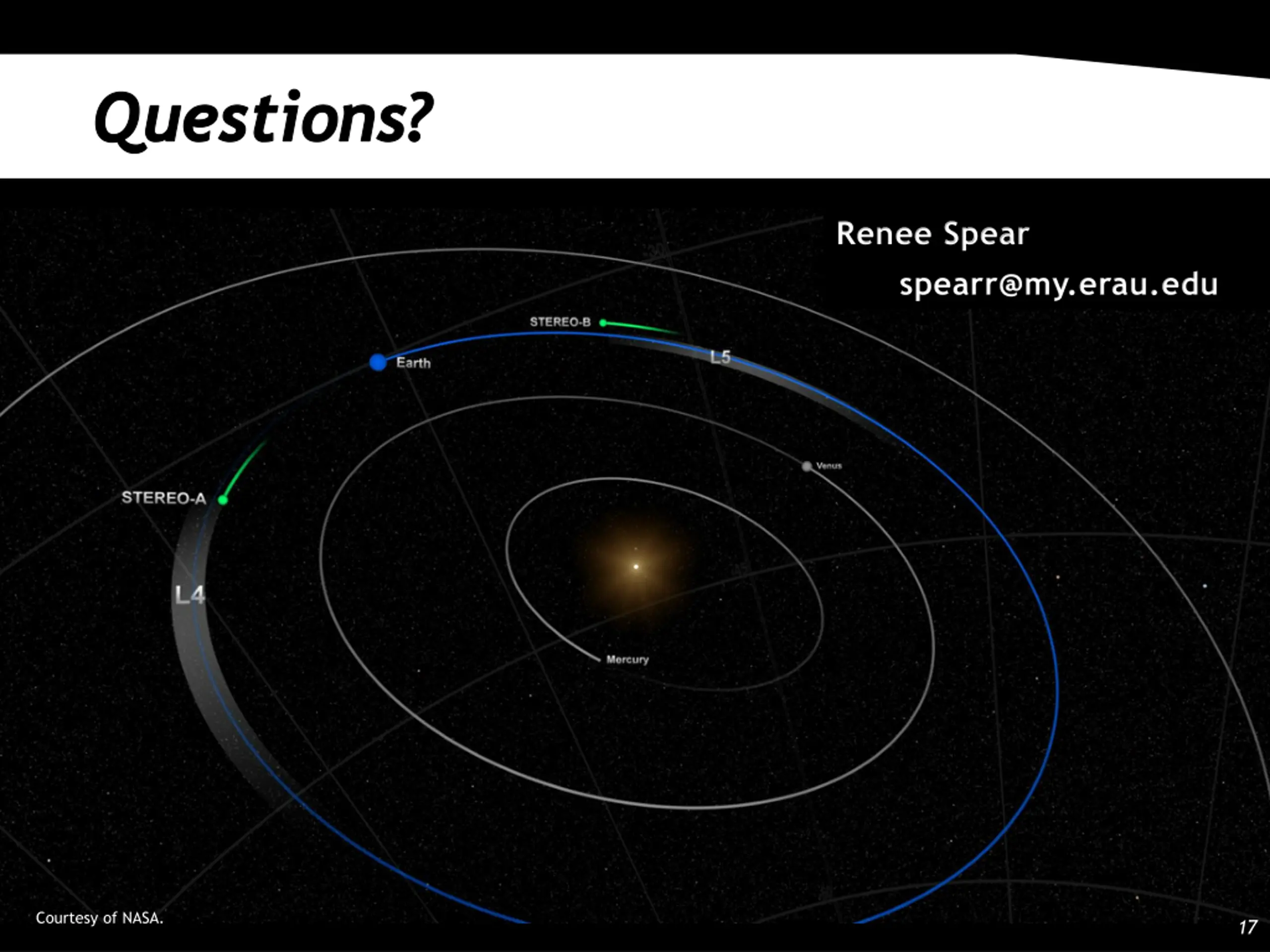 Questions?

Renee Spear

spearr@my.erau.edu

STEREO-B

Earth

L5

Venus

STEREO-A

L4

Mercury

Courtesy of NASA.

17